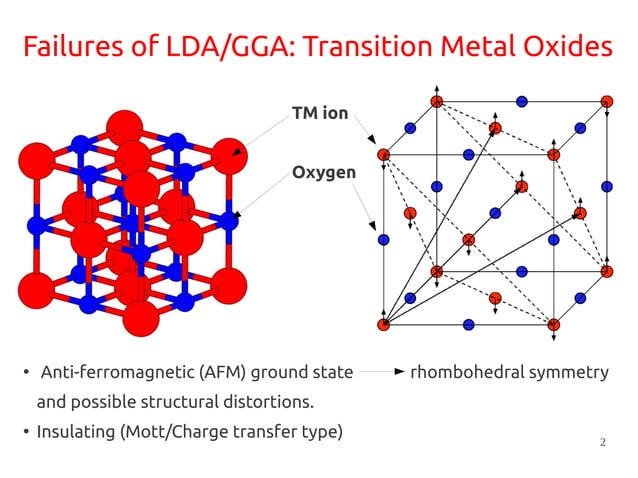 Failures of LDA/GGA: Transition Metal Oxides

TM ion

Oxygen

• Anti-ferromagnetic (AFM) ground state → rhombohedral symmetry and possible structural distortions.

• Insulating (Mott/Charge transfer type)

2